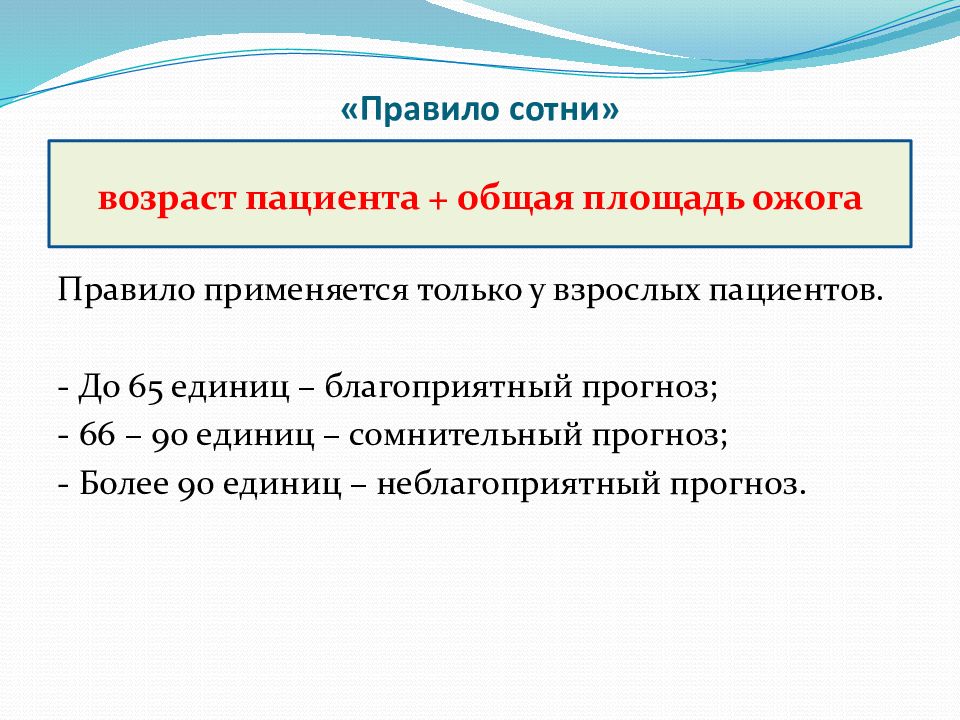 «Правило сотни»

возраст пациента + общая площадь ожога

Правило применяется только у взрослых пациентов.

- До 65 единиц – благоприятный прогноз;
- 66 – 90 единиц – сомнительный прогноз;
- Более 90 единиц – неблагоприятный прогноз.